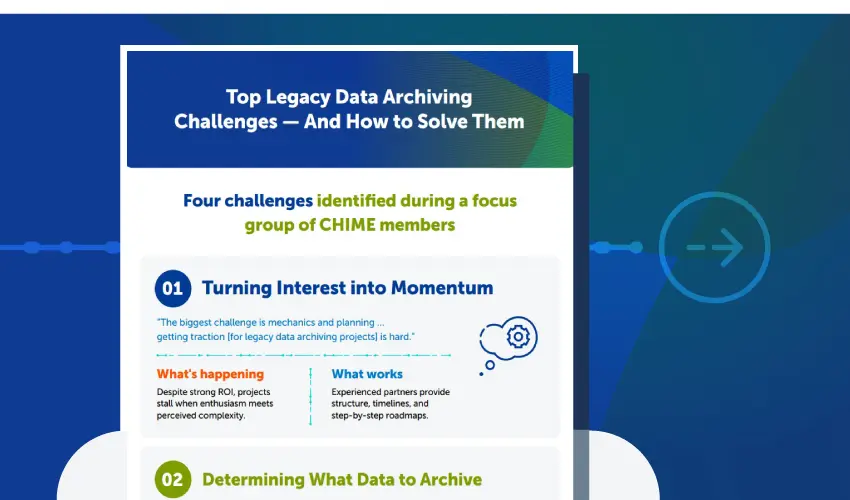 Top Legacy Data Archiving Challenges — And How to Solve Them

Four challenges identified during a focus group of CHIME members

01 Turning Interest into Momentum

"The biggest challenge is mechanics and planning ... getting traction [for legacy data archiving projects] is hard."

What's happening

Despite strong ROI, projects stall when enthusiasm meets perceived complexity.

What works

Experienced partners provide structure, timelines, and step-by-step roadmaps.

02 Determining What Data to Archive